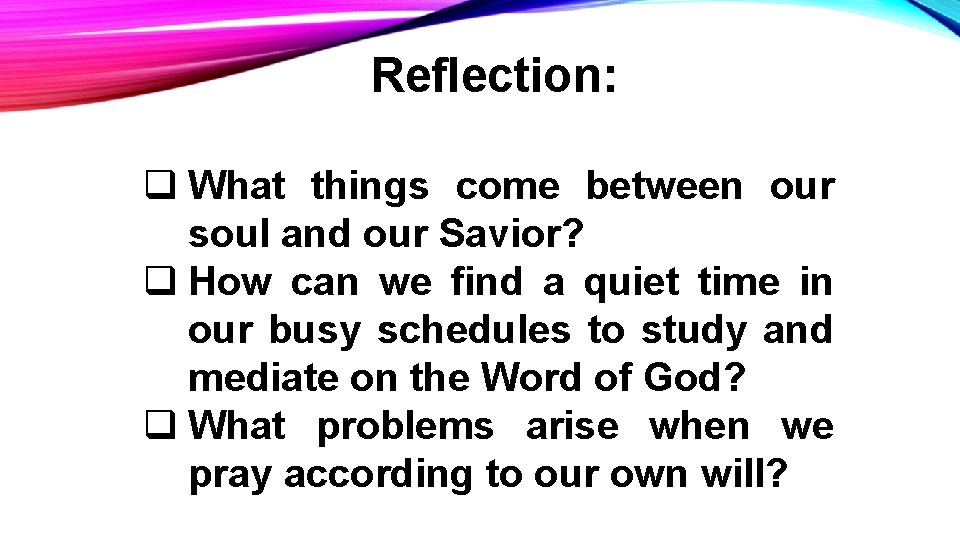 Reflection:

❑ What things come between our soul and our Savior?
❑ How can we find a quiet time in our busy schedules to study and mediate on the Word of God?
❑ What problems arise when we pray according to our own will?